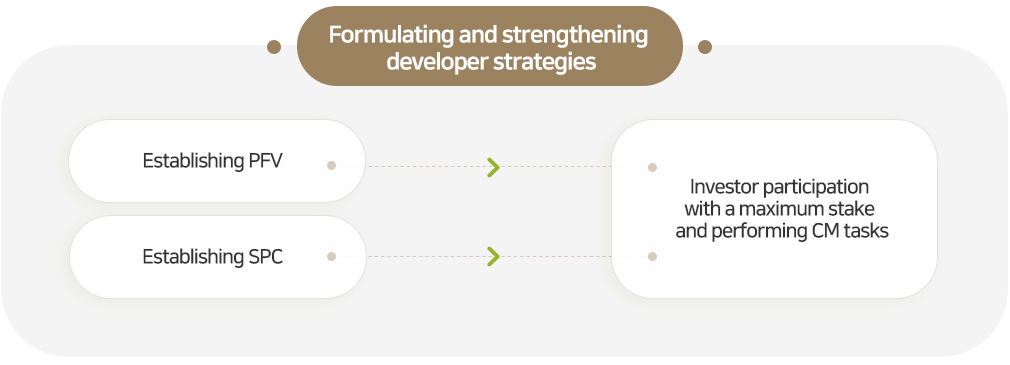 Formulating and strengthening developer strategies

Establishing PFV

Establishing SPC

Investor participation with a maximum stake and performing CM tasks